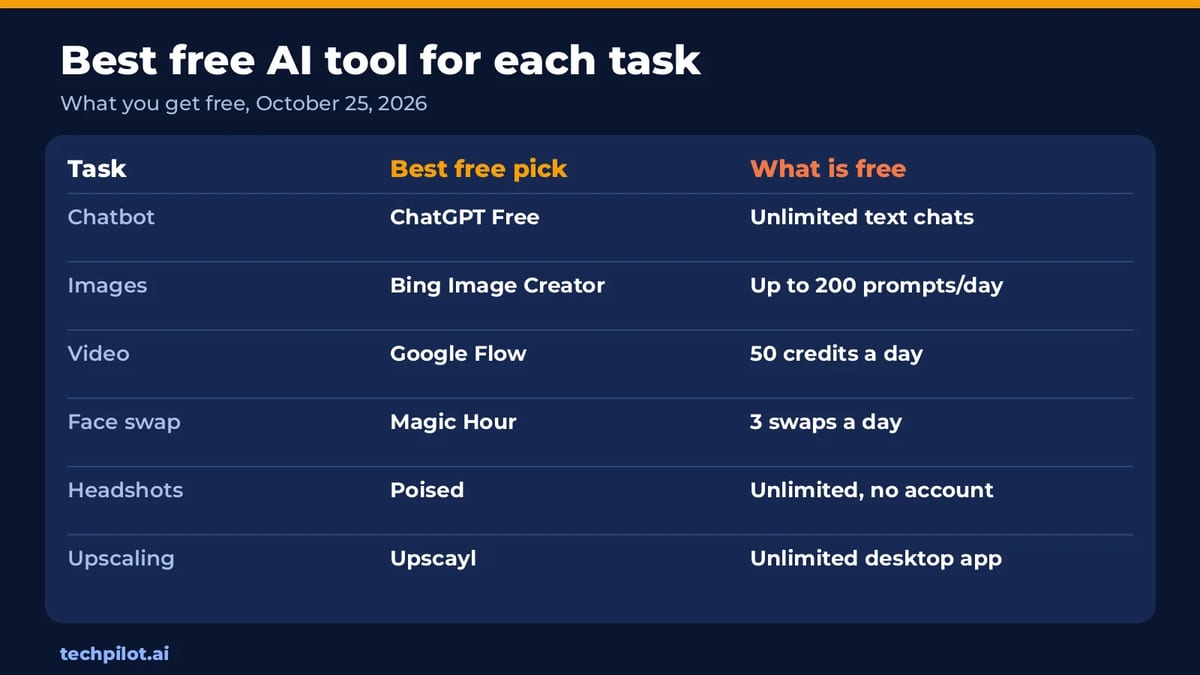 Best free AI tool for each task

What you get free, October 25, 2026

| Task | Best free pick | What is free |
|---|---|---|
| Chatbot | ChatGPT Free | Unlimited text chats |
| Images | Bing Image Creator | Up to 200 prompts/day |
| Video | Google Flow | 50 credits a day |
| Face swap | Magic Hour | 3 swaps a day |
| Headshots | Poised | Unlimited, no account |
| Upscaling | Upscayl | Unlimited desktop app |

techpilot.ai